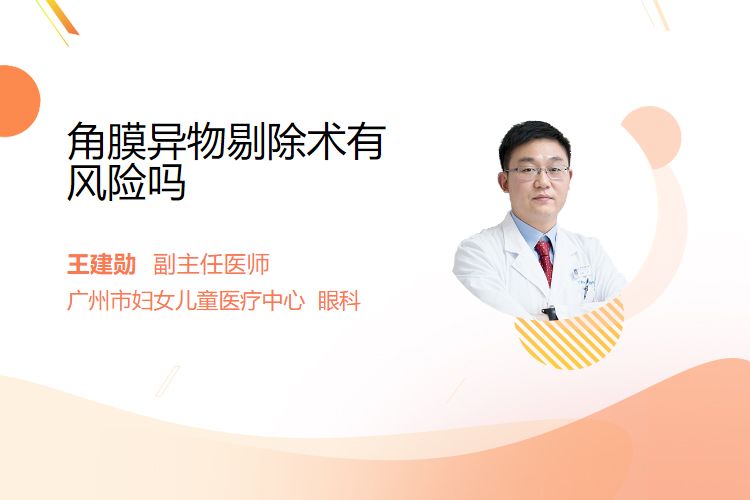 角膜异物剔除术有风险吗

王建勋 副主任医师
广州市妇女儿童医疗中心 眼科